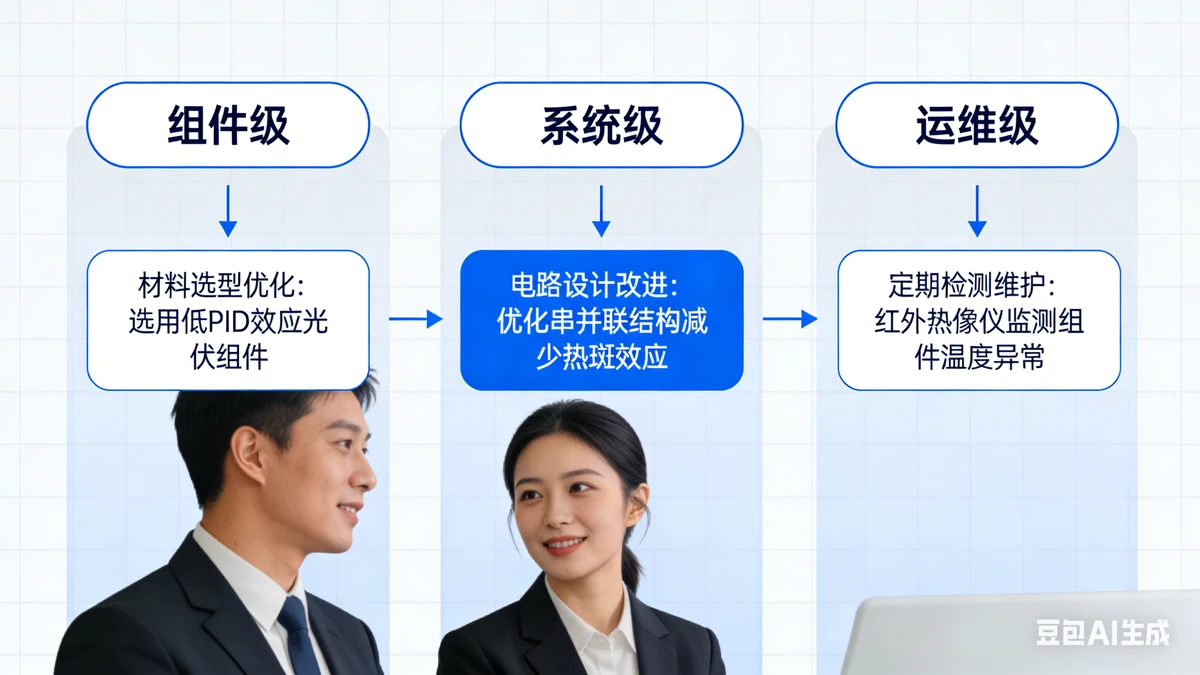 组件级

材料选型优化：选用低PID效应光伏组件

系统级

电路设计改进：优化串并联结构减少热斑效应

运维级

定期检测维护：红外热像仪监测组件温度异常

豆包AI生成